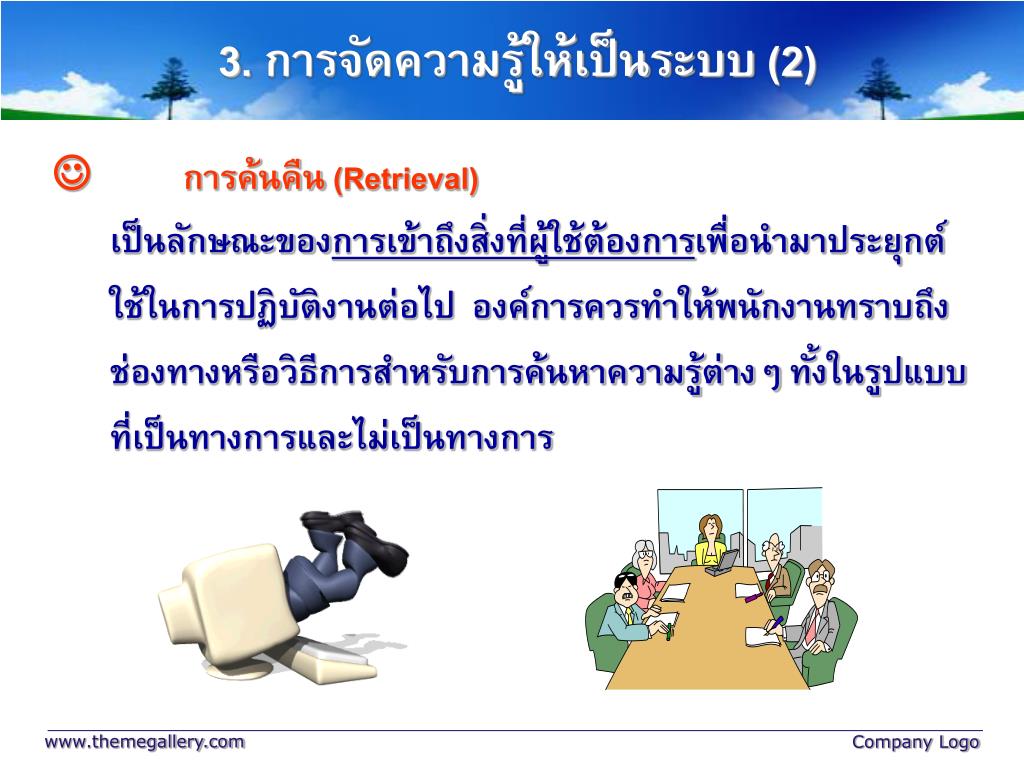 3. การจัดความรู้ให้เป็นระบบ (2)

☺ การค้นคืน (Retrieval)

เป็นลักษณะของการเข้าถึงสิ่งที่ผู้ใช้ต้องการเพื่อนำมาประยุกต์ใช้ในการปฏิบัติงานต่อไป องค์การควรทำให้พนักงานทราบถึงช่องทางหรือวิธีการสำหรับการค้นหาความรู้ต่าง ๆ ทั้งในรูปแบบที่เป็นทางการและไม่เป็นทางการ

www.themegallery.com

Company Logo